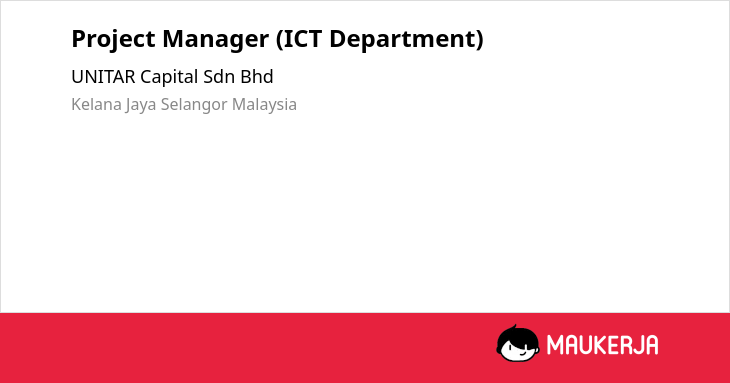 Project Manager (ICT Department)

UNITAR Capital Sdn Bhd

Kelana Jaya Selangor Malaysia

MAUKERJA